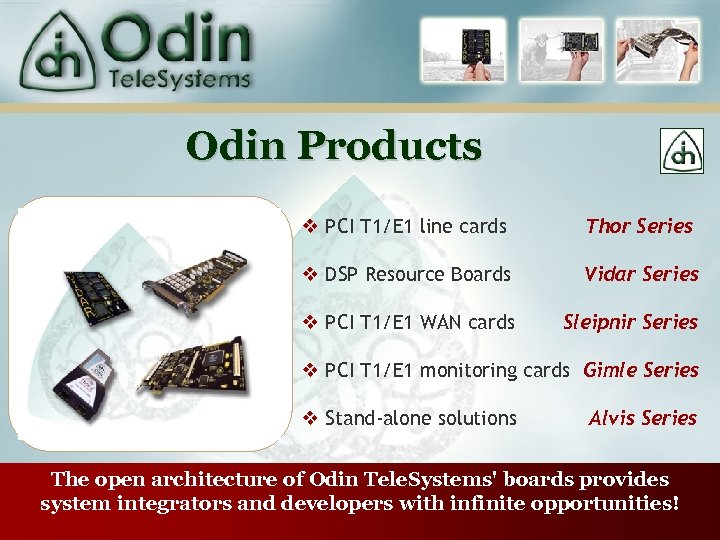 Odin TeleSystems

Odin Products

❖ PCI T1/E1 line cards Thor Series

❖ DSP Resource Boards Vidar Series

❖ PCI T1/E1 WAN cards Sleipnir Series

❖ PCI T1/E1 monitoring cards Gimle Series

❖ Stand-alone solutions Alvis Series

The open architecture of Odin TeleSystems' boards provides system integrators and developers with infinite opportunities!